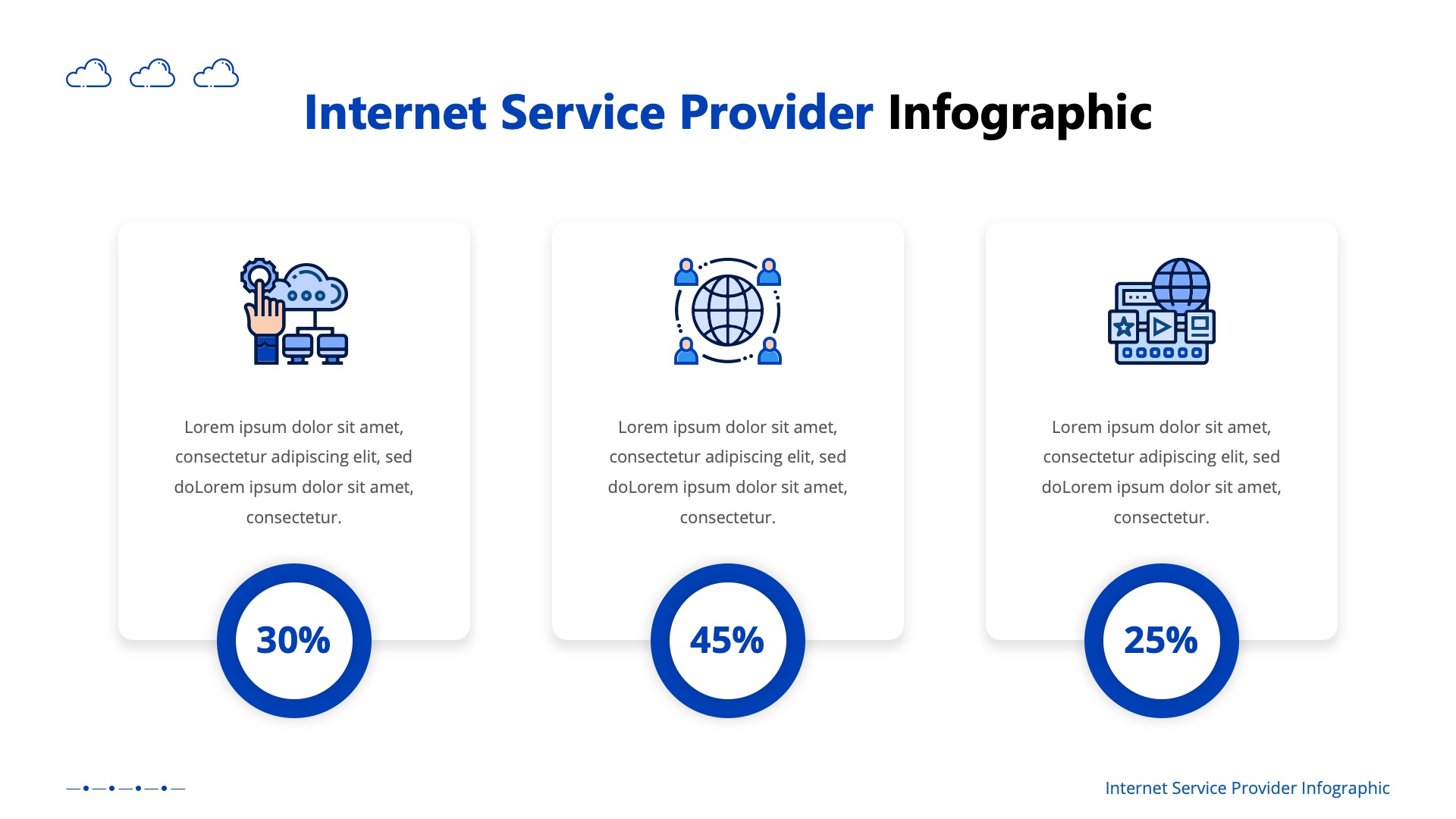 Internet Service Provider Infographic

Lorem ipsum dolor sit amet, consectetur adipiscing elit, sed doLorem ipsum dolor sit amet, consectetur.

30%

Lorem ipsum dolor sit amet, consectetur adipiscing elit, sed doLorem ipsum dolor sit amet, consectetur.

45%

Lorem ipsum dolor sit amet, consectetur adipiscing elit, sed doLorem ipsum dolor sit amet, consectetur.

25%

Internet Service Provider Infographic